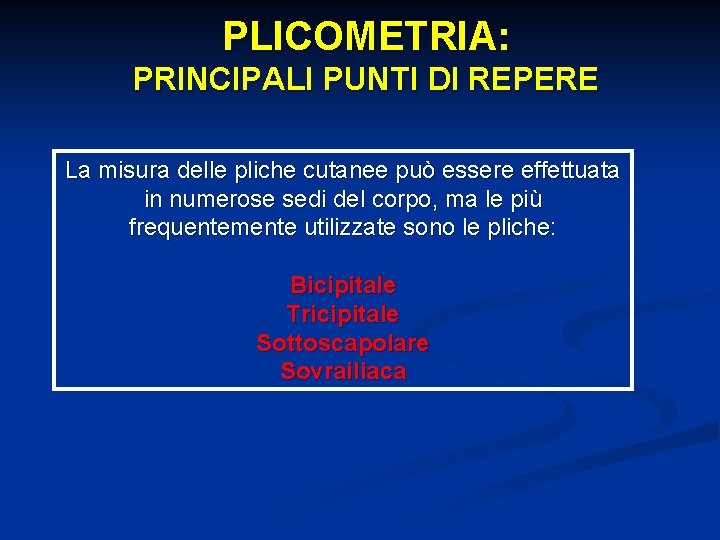 PLICOMETRIA:
PRINCIPALI PUNTI DI REPERE

La misura delle pliche cutanee può essere effettuata in numerose sedi del corpo, ma le più frequentemente utilizzate sono le pliche:

Bicipitale
Tricipitale
Sottoscapolare
Sovrailiaca